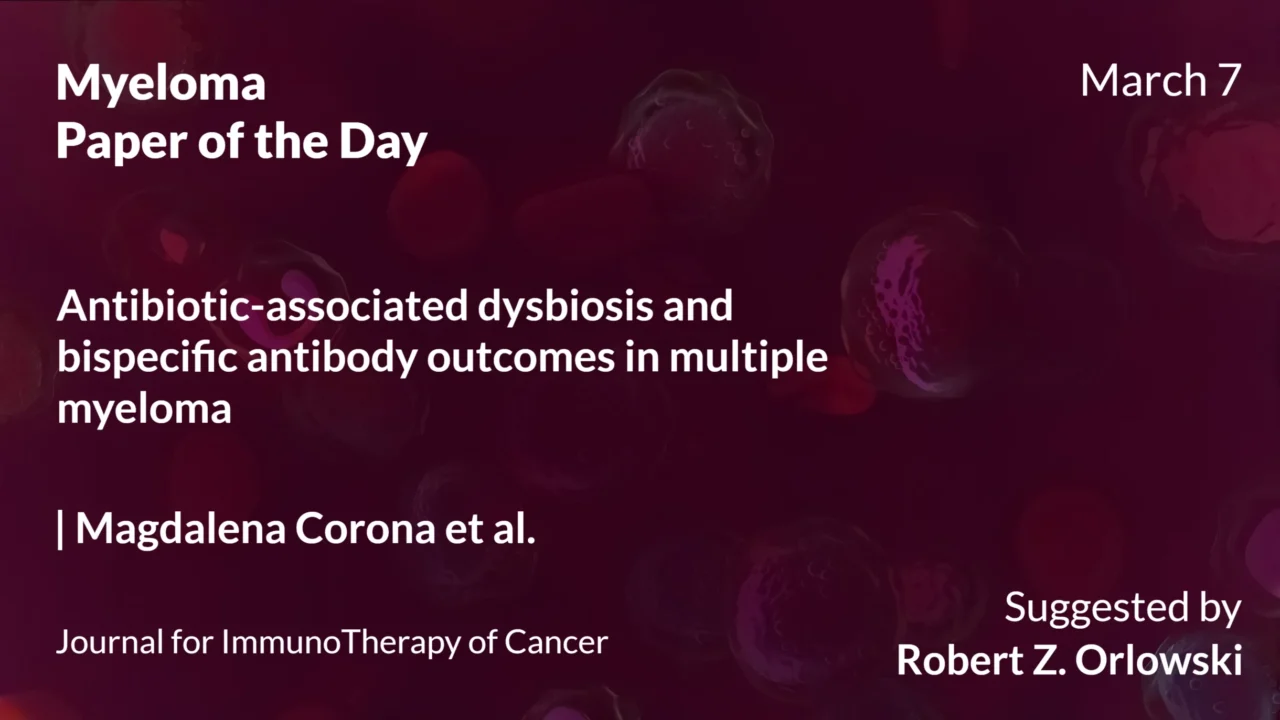 Myeloma
Paper of the Day

March 7

Antibiotic-associated dysbiosis and bispecific antibody outcomes in multiple myeloma

| Magdalena Corona et al.

Journal for ImmunoTherapy of Cancer

Suggested by
Robert Z. Orlowski